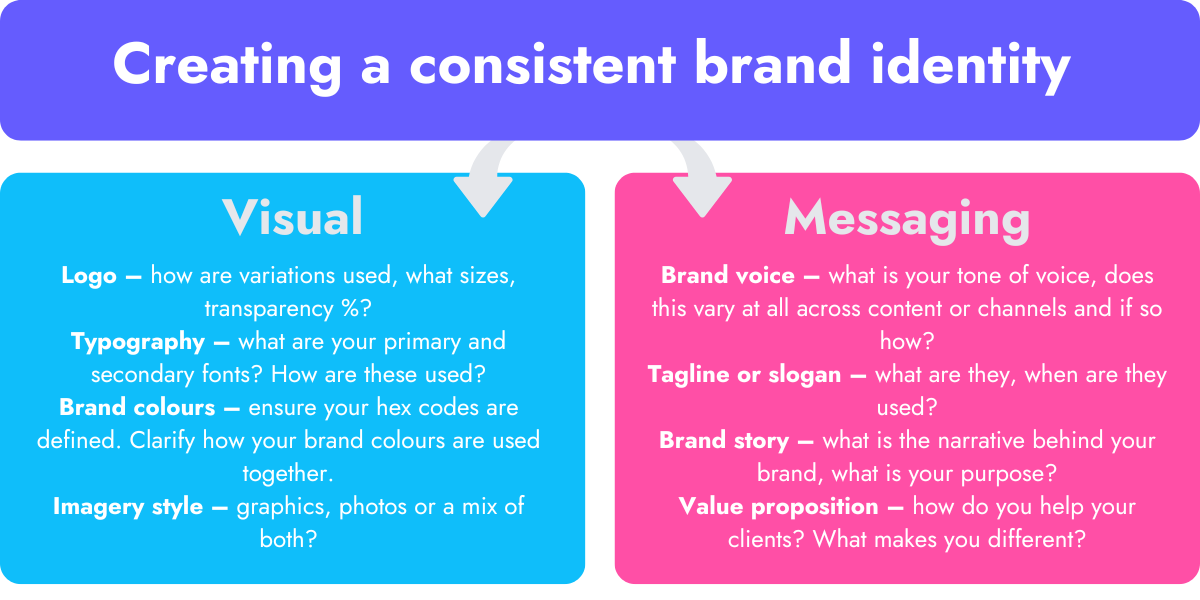 Creating a consistent brand identity

Visual

Logo — how are variations used, what sizes, transparency %?

Typography — what are your primary and secondary fonts? How are these used?

Brand colours — ensure your hex codes are defined. Clarify how your brand colours are used together.

Imagery style — graphics, photos or a mix of both?

Messaging

Brand voice — what is your tone of voice, does this vary at all across content or channels and if so how?

Tagline or slogan — what are they, when are they used?

Brand story — what is the narrative behind your brand, what is your purpose?

Value proposition — how do you help your clients? What makes you different?